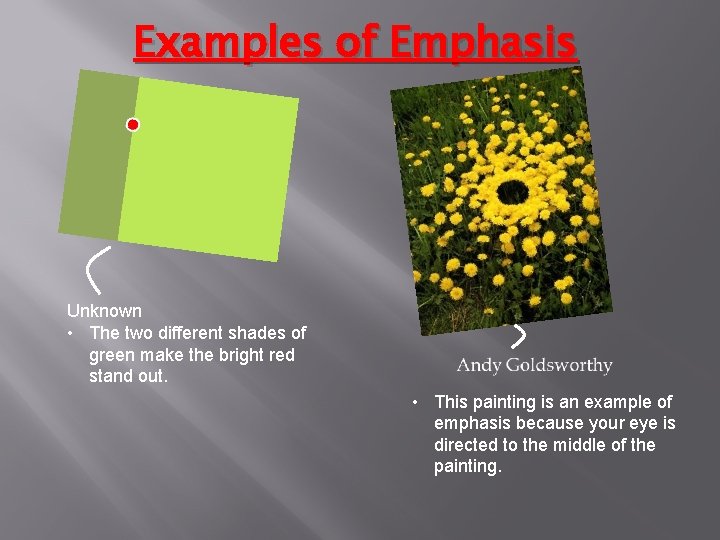 Examples of Emphasis

Unknown
• The two different shades of green make the bright red stand out.

Andy Goldsworthy

• This painting is an example of emphasis because your eye is directed to the middle of the painting.